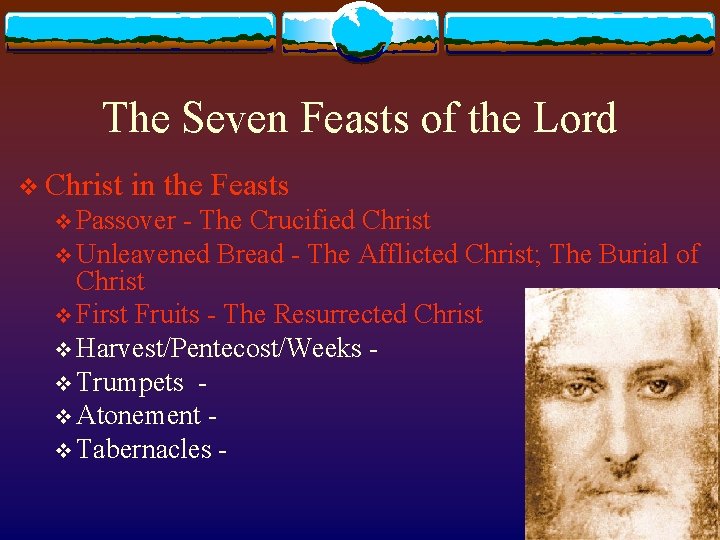 The Seven Feasts of the Lord

❖ Christ in the Feasts

❖ Passover - The Crucified Christ

❖ Unleavened Bread - The Afflicted Christ; The Burial of Christ

❖ First Fruits - The Resurrected Christ

❖ Harvest/Pentecost/Weeks -

❖ Trumpets -

❖ Atonement -

❖ Tabernacles -